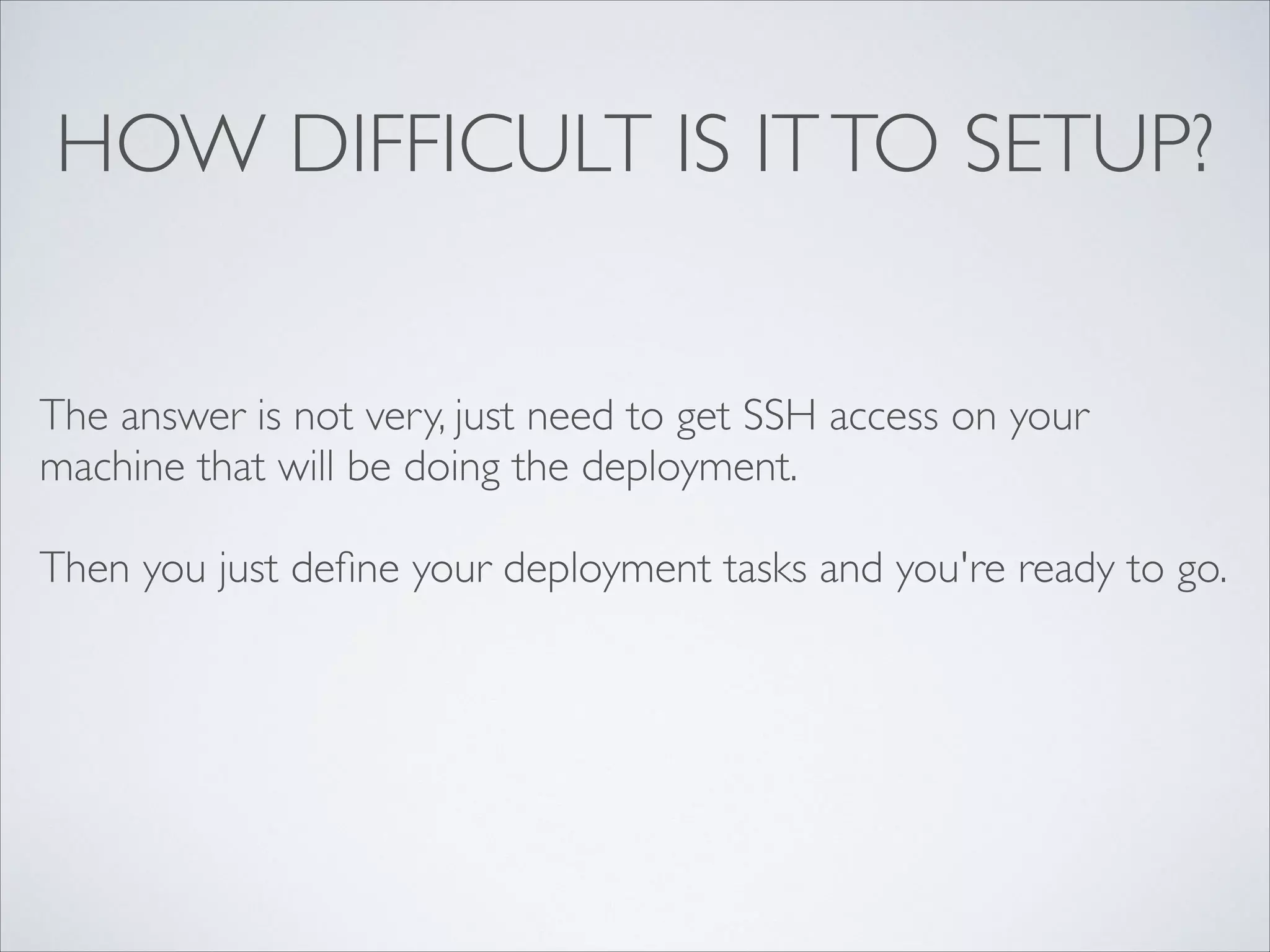 HOW DIFFICULT IS IT TO SETUP?

The answer is not very, just need to get SSH access on your machine that will be doing the deployment.

Then you just define your deployment tasks and you're ready to go.